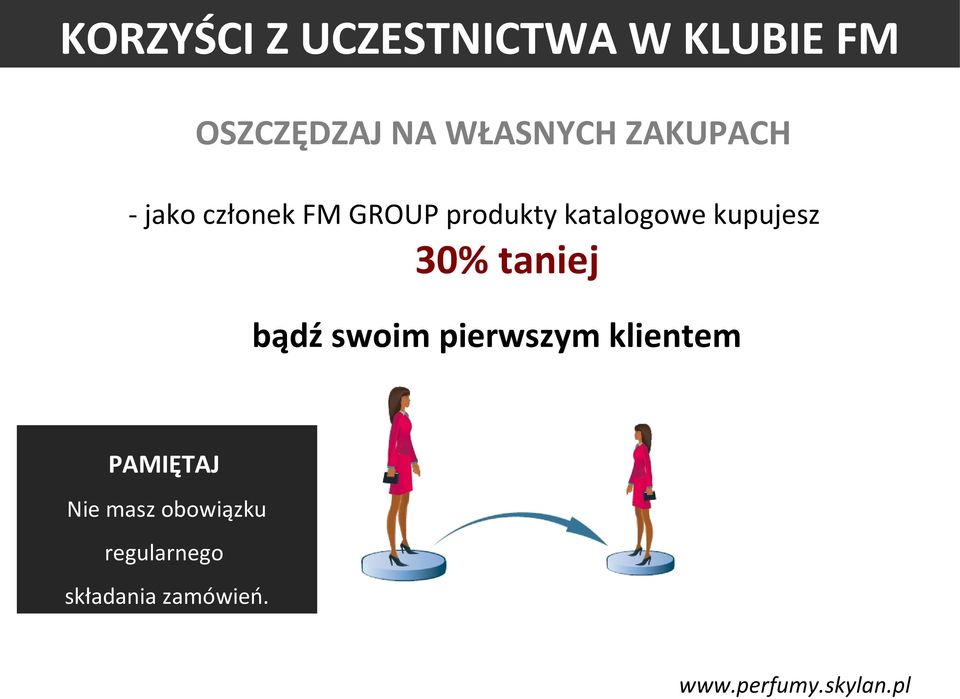 KORZYŚCI Z UCZESTNICTWA W KLUBIE FM

OSZCZĘDZAJ NA WŁASNYCH ZAKUPACH

- jako członek FM GROUP produkty katalogowe kupujesz
30% taniej

bądź swoim pierwszym klientem

PAMIĘTAJ
Nie masz obowiązku regularnego składania zamówień.

www.perfumy.skylan.pl